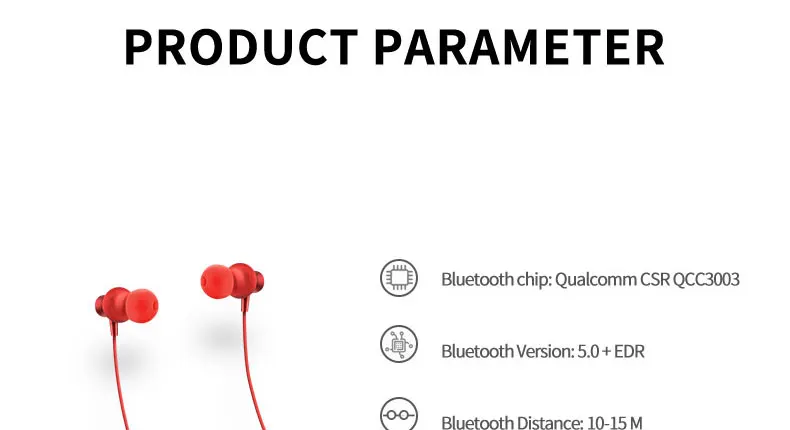 PRODUCT PARAMETER

Bluetooth chip: Qualcomm CSR QCC3003

Bluetooth Version: 5.0 + EDR

Bluetooth Distance: 10-15 M